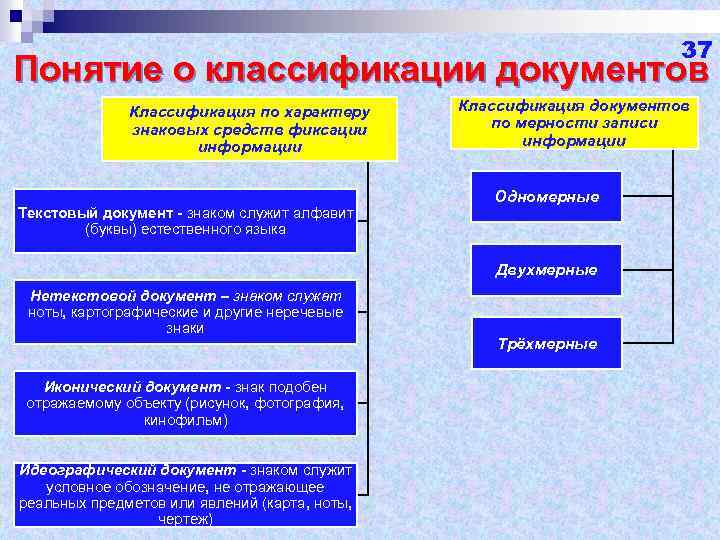 37

Понятие о классификации документов

Классификация по характеру знаковых средств фиксации информации

Текстовый документ - знаком служит алфавит (буквы) естественного языка

Нетекстовой документ – знаком служат ноты, картографические и другие неречевые знаки

Иконический документ - знак подобен отражаемому объекту (рисунок, фотография, кинофильм)

Идеографический документ - знаком служит условное обозначение, не отражающее реальных предметов или явлений (карта, ноты, чертеж)

Классификация документов по мерности записи информации

Одномерные

Двухмерные

Трёхмерные